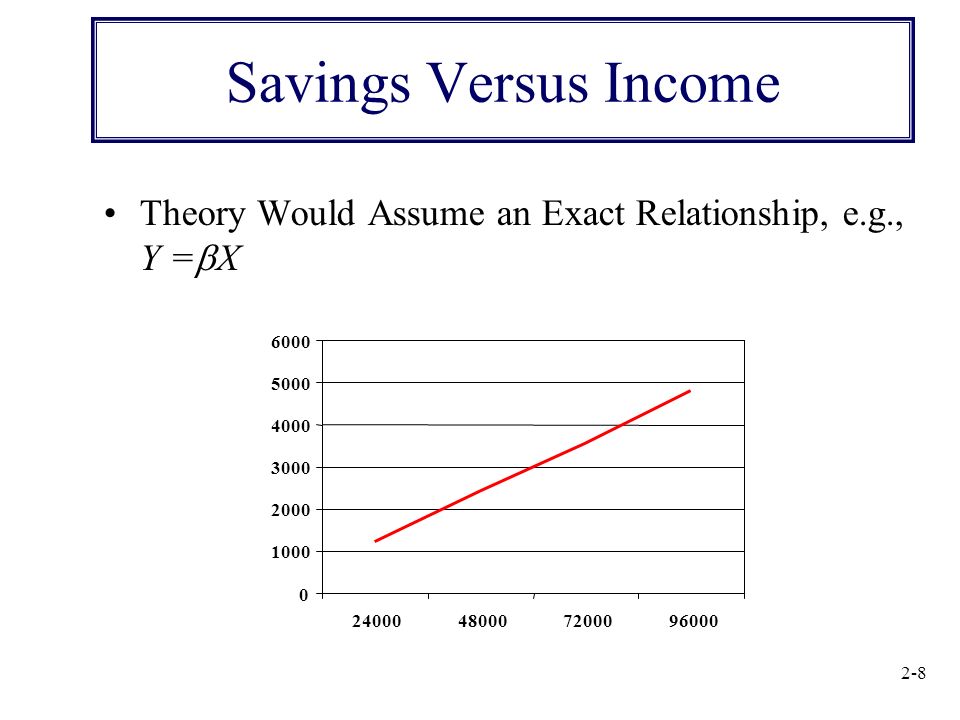 Savings Versus Income

• Theory Would Assume an Exact Relationship, e.g., $Y = \beta X$

6000
5000
4000
3000
2000
1000
0

24000 48000 72000 96000

2-8